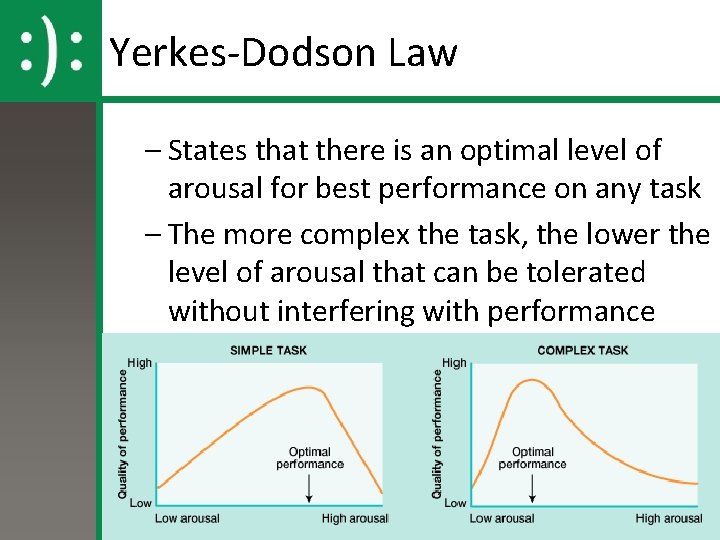 :):

Yerkes-Dodson Law

– States that there is an optimal level of arousal for best performance on any task

– The more complex the task, the lower the level of arousal that can be tolerated without interfering with performance

SIMPLE TASK

High

Quality of performance

Low

Optimal performance

Low arousal

High arousal

COMPLEX TASK

High

Quality of performance

Low

Optimal performance

Low arousal

High arousal